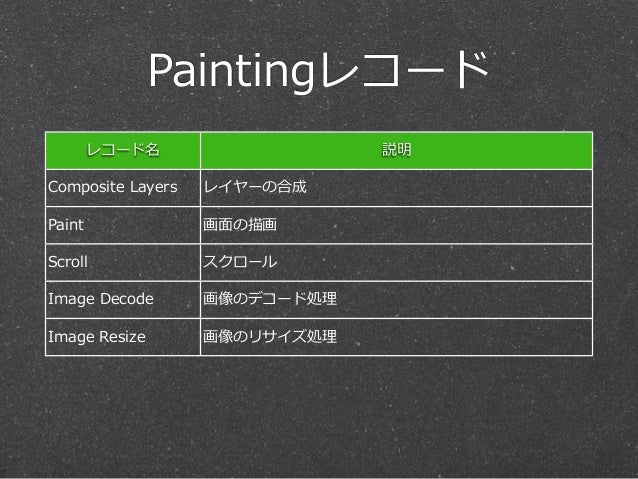 Paintingレコード

| レコード名 | 説明 |
|---|---|
| Composite Layers | レイヤーの合成 |
| Paint | 画面の描画 |
| Scroll | スクロール |
| Image Decode | 画像のデコード処理 |
| Image Resize | 画像のリサイズ処理 |